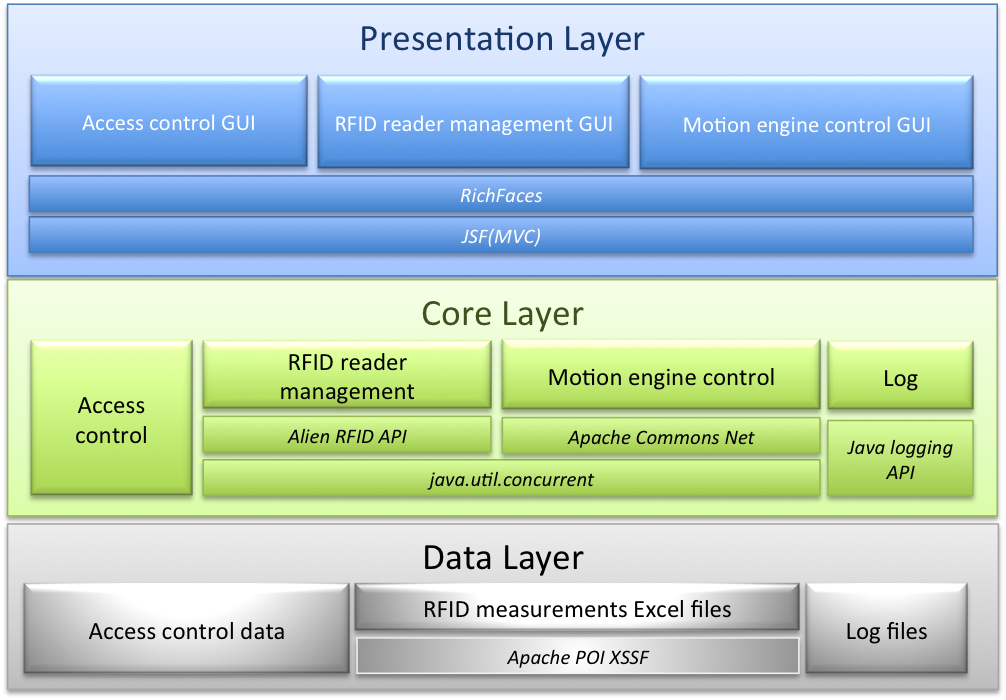 Presentation Layer

Access control GUI

RFID reader management GUI

Motion engine control GUI

RichFaces

JSF(MVC)

Core Layer

Access control

RFID reader management

Motion engine control

Log

Alien RFID API

Apache Commons Net

Java logging API

java.util.concurrent

Data Layer

Access control data

RFID measurements Excel files

Log files

Apache POI XSSF